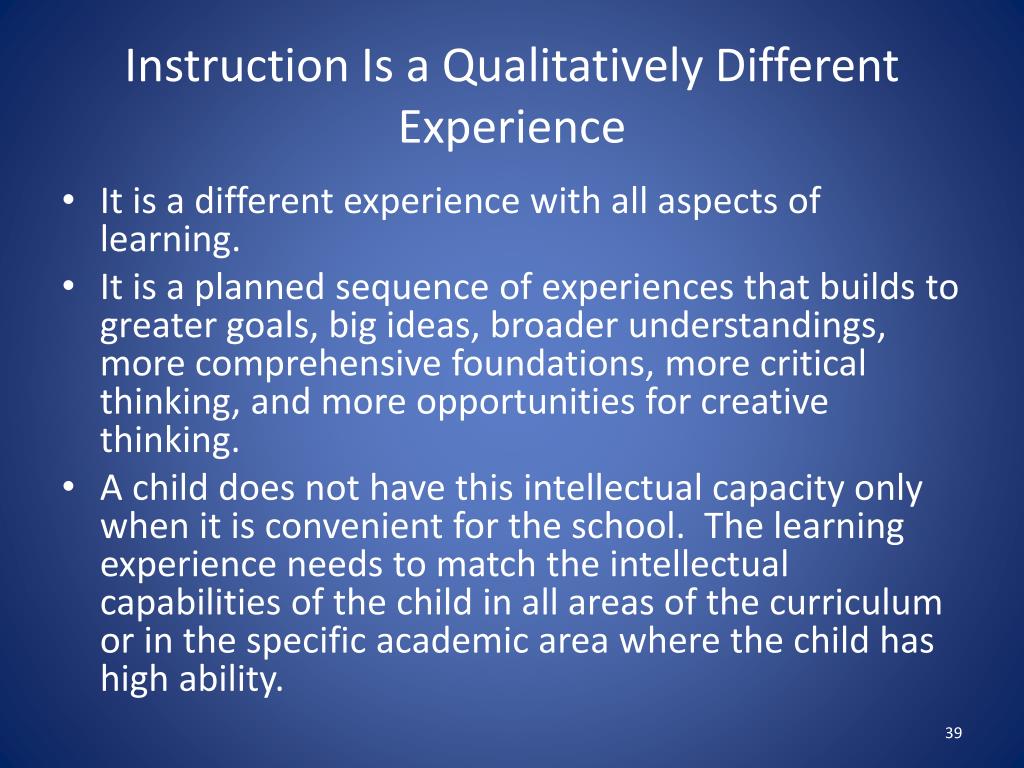 Instruction Is a Qualitatively Different Experience

• It is a different experience with all aspects of learning.
• It is a planned sequence of experiences that builds to greater goals, big ideas, broader understandings, more comprehensive foundations, more critical thinking, and more opportunities for creative thinking.
• A child does not have this intellectual capacity only when it is convenient for the school. The learning experience needs to match the intellectual capabilities of the child in all areas of the curriculum or in the specific academic area where the child has high ability.

39